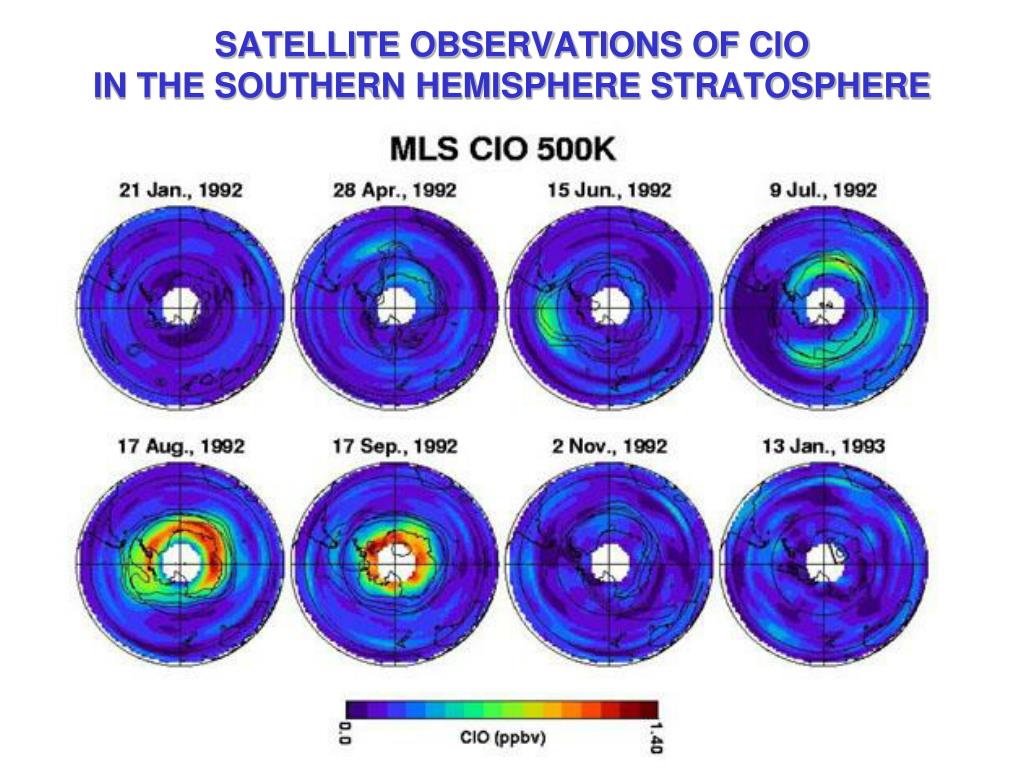 SATELLITE OBSERVATIONS OF ClO
IN THE SOUTHERN HEMISPHERE STRATOSPHERE

MLS ClO 500K

21 Jan., 1992

28 Apr., 1992

15 Jun., 1992

9 Jul., 1992

17 Aug., 1992

17 Sep., 1992

2 Nov., 1992

13 Jan., 1993

0.0

ClO (ppbv)

1.40